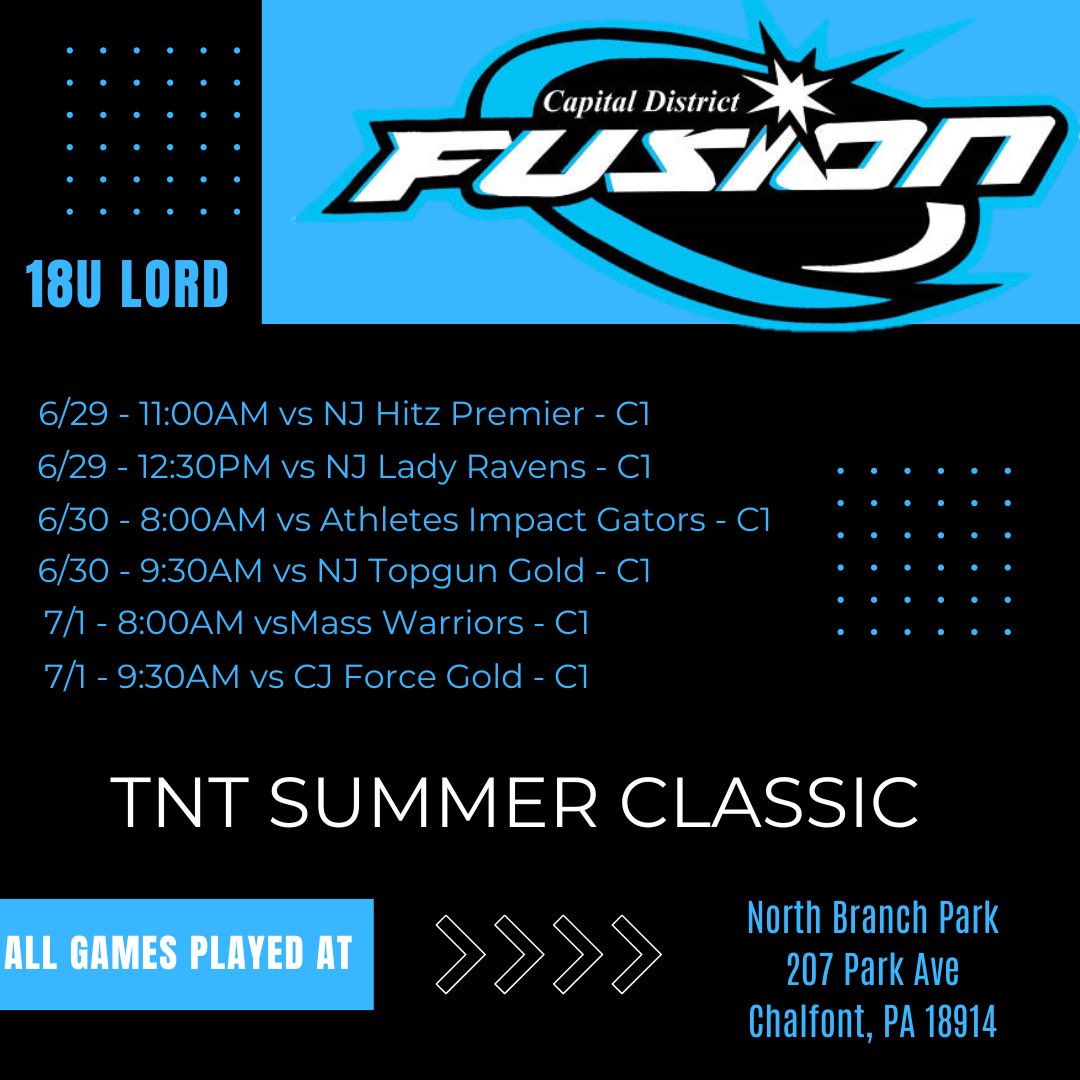 Capital District
FUSION

18U LORD

6/29 - 11:00AM vs NJ Hitz Premier - C1
6/29 - 12:30PM vs NJ Lady Ravens - C1
6/30 - 8:00AM vs Athletes Impact Gators - C1
6/30 - 9:30AM vs NJ Topgun Gold - C1
7/1 - 8:00AM vsMass Warriors - C1
7/1 - 9:30AM vs CJ Force Gold - C1

TNT SUMMER CLASSIC

ALL GAMES PLAYED AT

North Branch Park
207 Park Ave
Chalfont, PA 18914